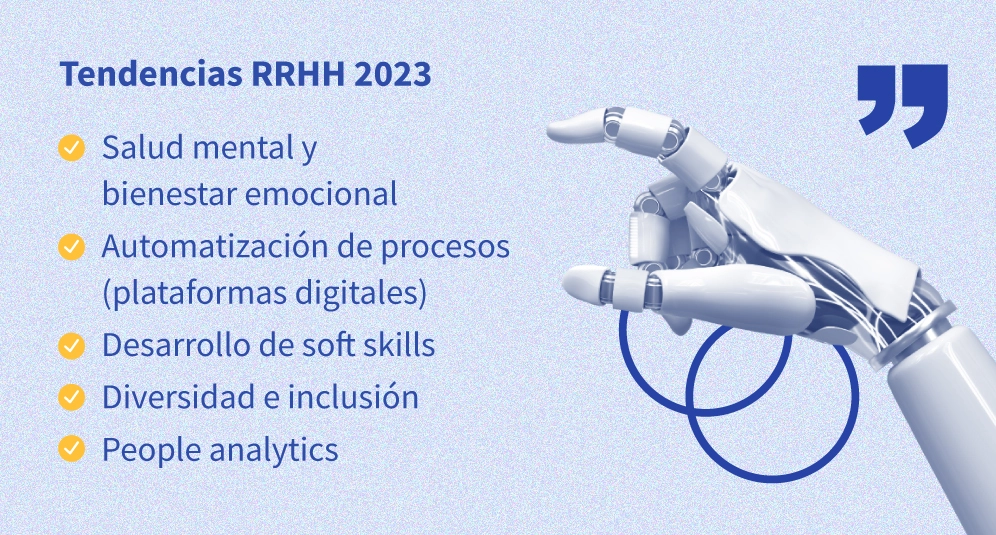 Tendencias RRHH 2023

Salud mental y bienestar emocional

Automatización de procesos (plataformas digitales)

Desarrollo de soft skills

Diversidad e inclusión

People analytics